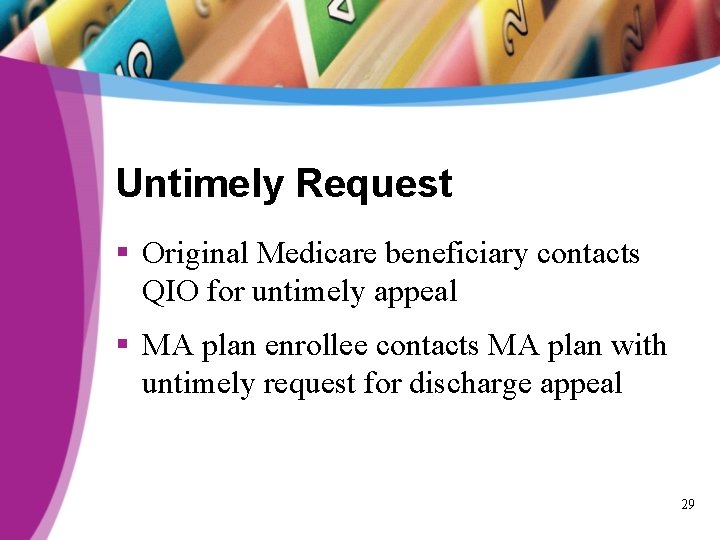 Untimely Request

▪ Original Medicare beneficiary contacts QIO for untimely appeal

▪ MA plan enrollee contacts MA plan with untimely request for discharge appeal

29